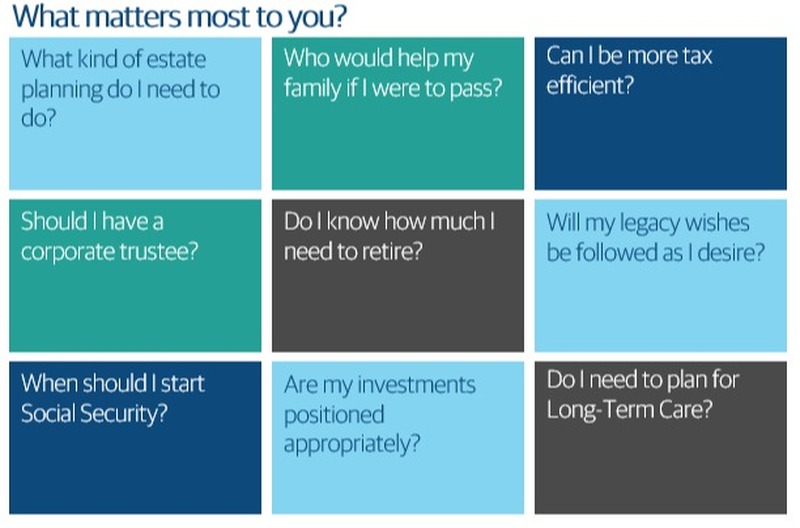 What matters most to you?

What kind of estate planning do I need to do?

Who would help my family if I were to pass?

Can I be more tax efficient?

Should I have a corporate trustee?

Do I know how much I need to retire?

Will my legacy wishes be followed as I desire?

When should I start Social Security?

Are my investments positioned appropriately?

Do I need to plan for Long-Term Care?